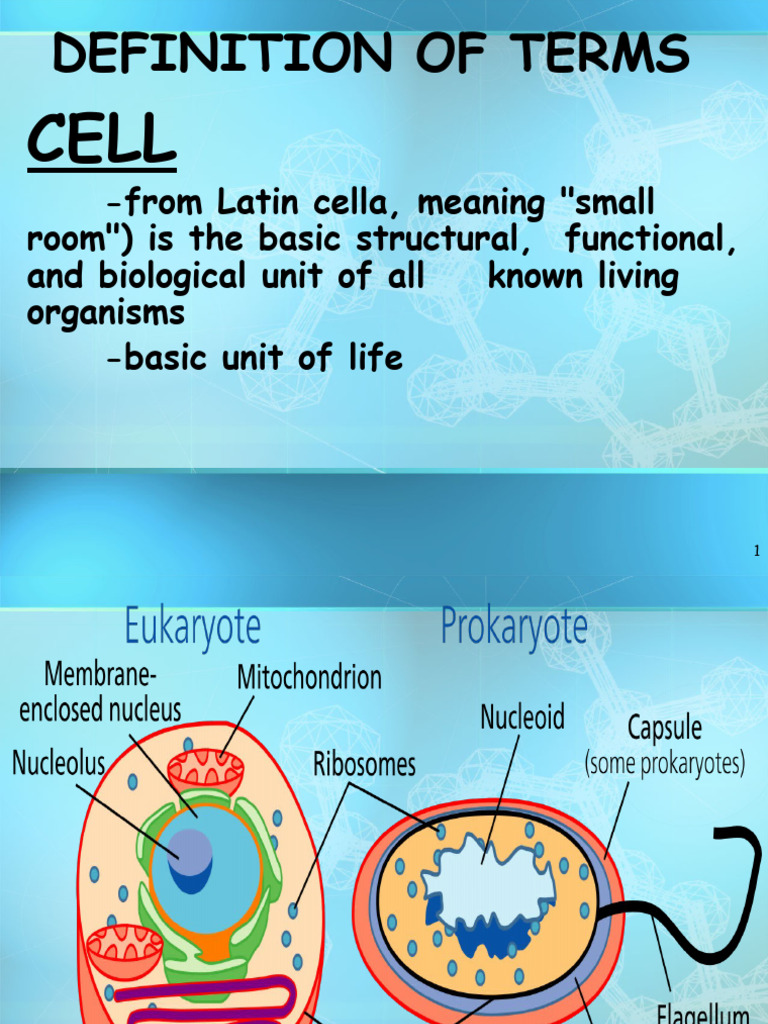 DEFINITION OF TERMS

CELL

-from Latin cella, meaning "small room") is the basic structural, functional, and biological unit of all known living organisms

-basic unit of life

1

Eukaryote

Prokaryote

Membrane-enclosed nucleus

Mitochondrion

Nucleolus

Ribosomes

Nucleoid

Capsule (some prokaryotes)

Flagellum